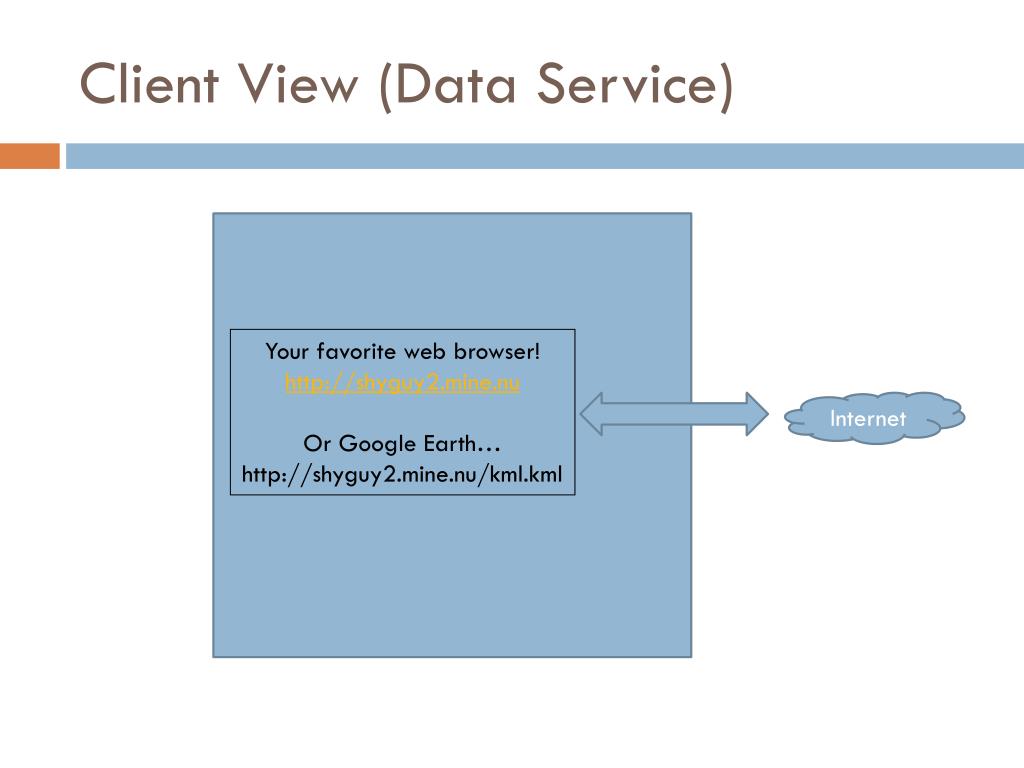 Client View (Data Service)

Your favorite web browser!
http://shyguy2.mine.nu

Or Google Earth…
http://shyguy2.mine.nu/kml.kml

Internet